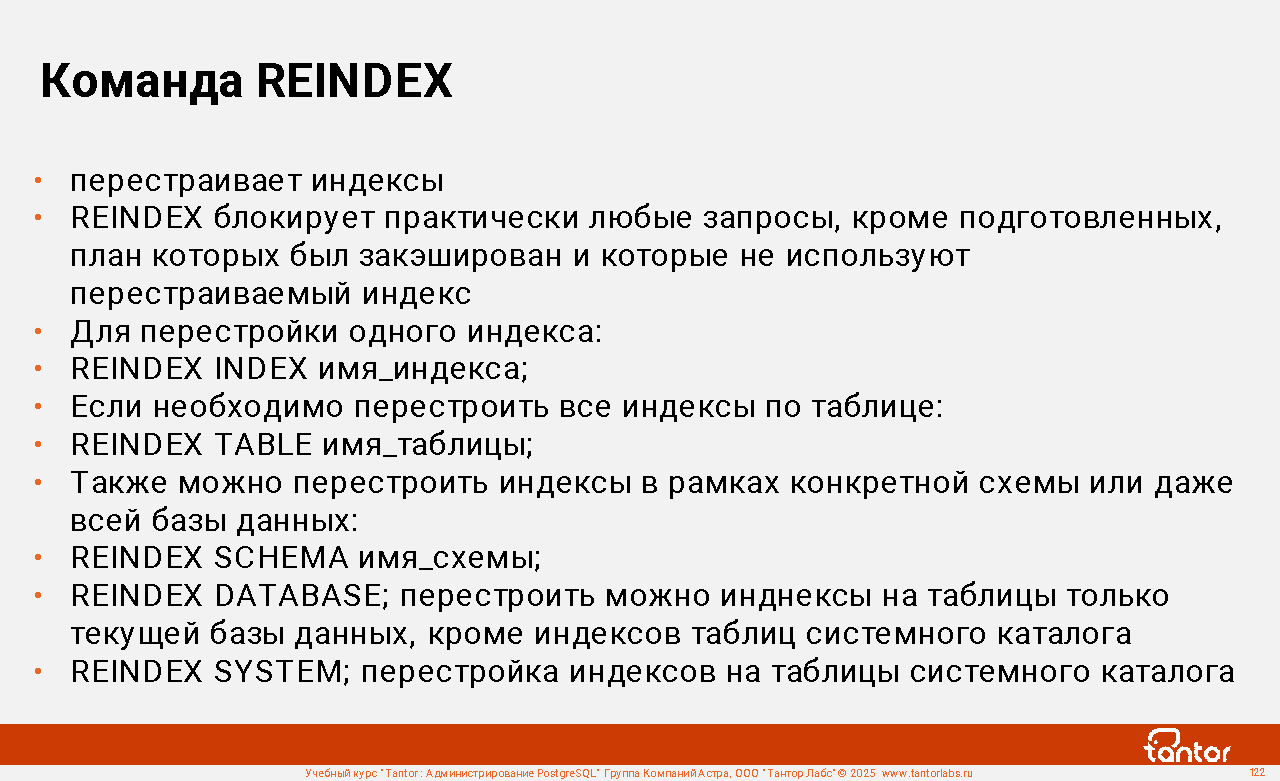 Команда REINDEX

• перестраивает индексы
• REINDEX блокирует практически любые запросы, кроме подготовленных, план которых был закэширован и которые не используют перестраиваемый индекс
• Для перестройки одного индекса:
• REINDEX INDEX имя_индекса;
• Если необходимо перестроить все индексы по таблице:
• REINDEX TABLE имя_таблицы;
• Также можно перестроить индексы в рамках конкретной схемы или даже всей базы данных:
• REINDEX SCHEMA имя_схемы;
• REINDEX DATABASE; перестроить можно инднексы на таблицы только текущей базы данных, кроме индексов таблиц системного каталога
• REINDEX SYSTEM; перестройка индексов на таблицы системного каталога

tantor

Учебный курс "Tantor: Администрирование PostgreSQL" Группа Компаний Астра, ООО "Тантор Лабс" © 2025 www.tantorlabs.ru

122